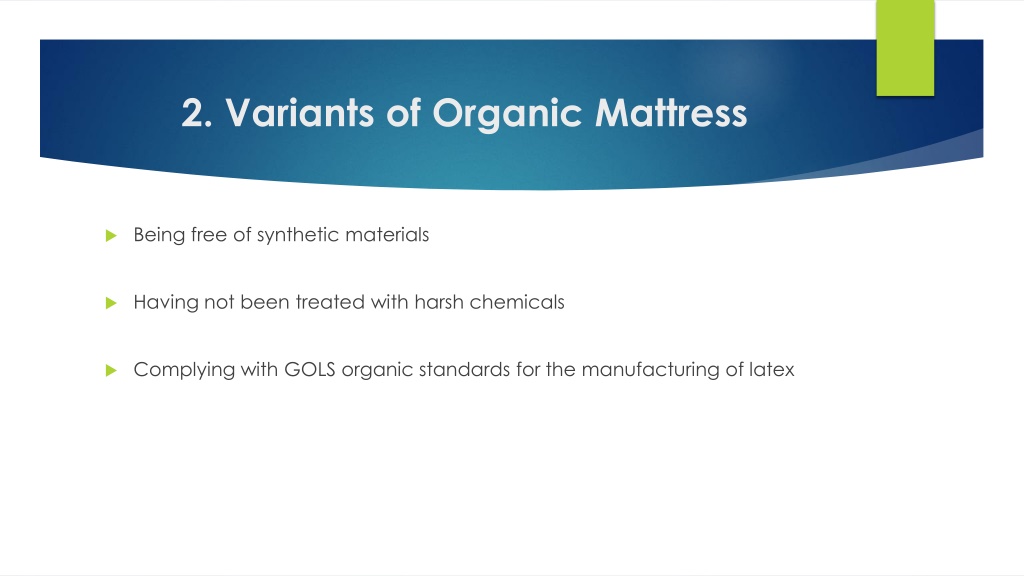 2. Variants of Organic Mattress

Being free of synthetic materials

Having not been treated with harsh chemicals

Complying with GOLS organic standards for the manufacturing of latex